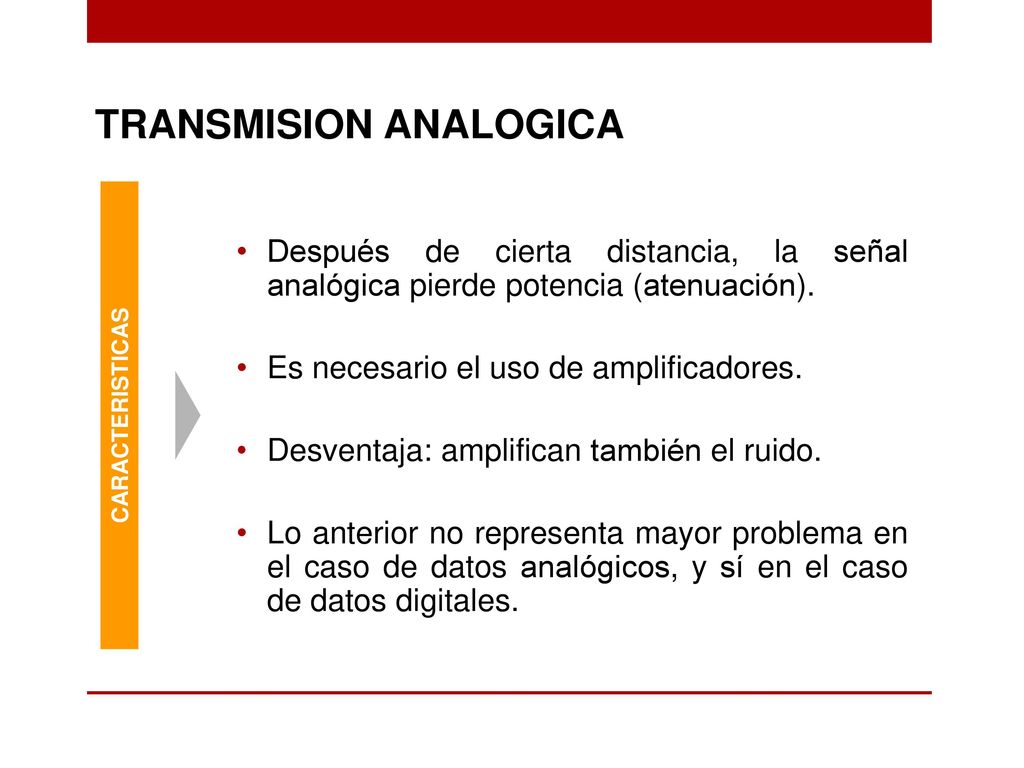 TRANSMISION ANALOGICA

CARACTERISTICAS

• Después de cierta distancia, la señal analógica pierde potencia (atenuación).

• Es necesario el uso de amplificadores.

• Desventaja: amplifican también el ruido.

• Lo anterior no representa mayor problema en el caso de datos analógicos, y sí en el caso de datos digitales.